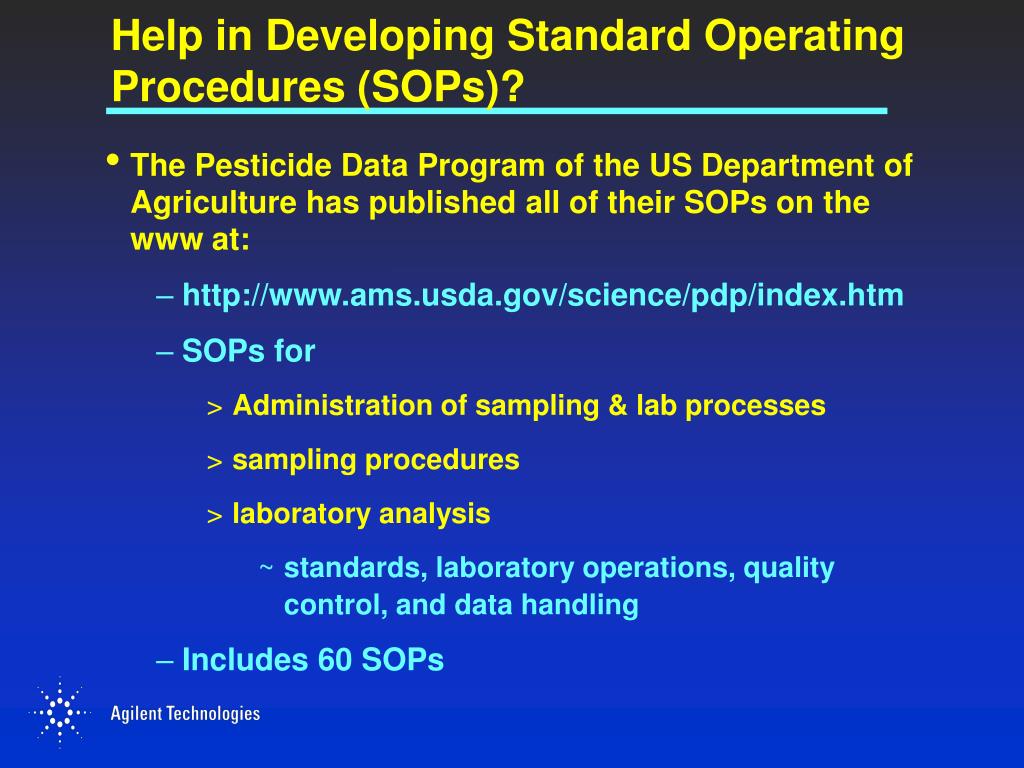 Help in Developing Standard Operating Procedures (SOPs)?

• The Pesticide Data Program of the US Department of Agriculture has published all of their SOPs on the www at:

– http://www.ams.usda.gov/science/pdp/index.htm

– SOPs for

> Administration of sampling & lab processes

> sampling procedures

> laboratory analysis

~ standards, laboratory operations, quality control, and data handling

– Includes 60 SOPs

Agilent Technologies